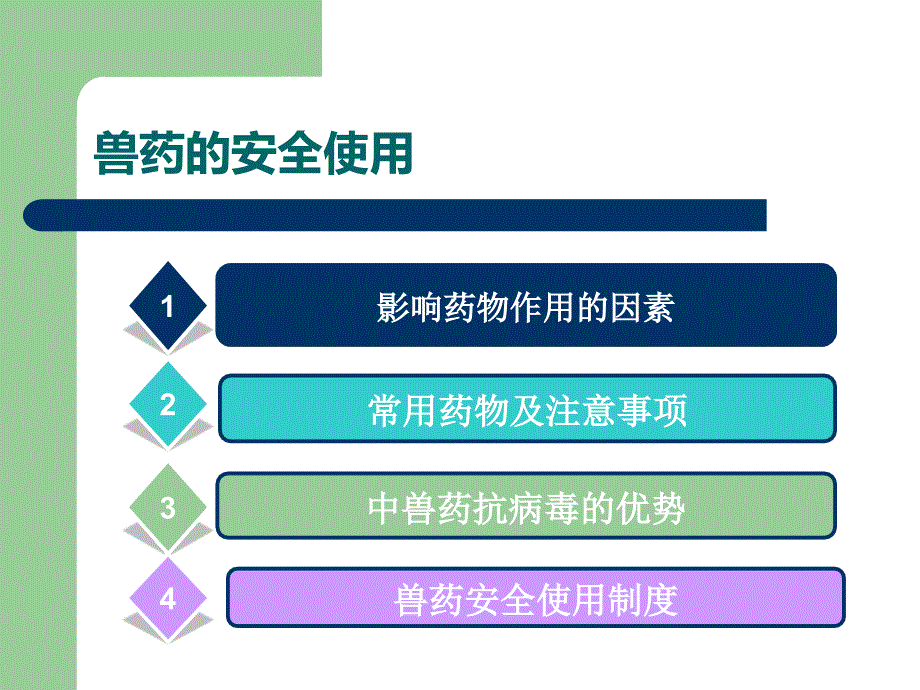 兽药的安全使用

1 影响药物作用的因素

2 常用药物及注意事项

3 中兽药抗病毒的优势

4 兽药安全使用制度